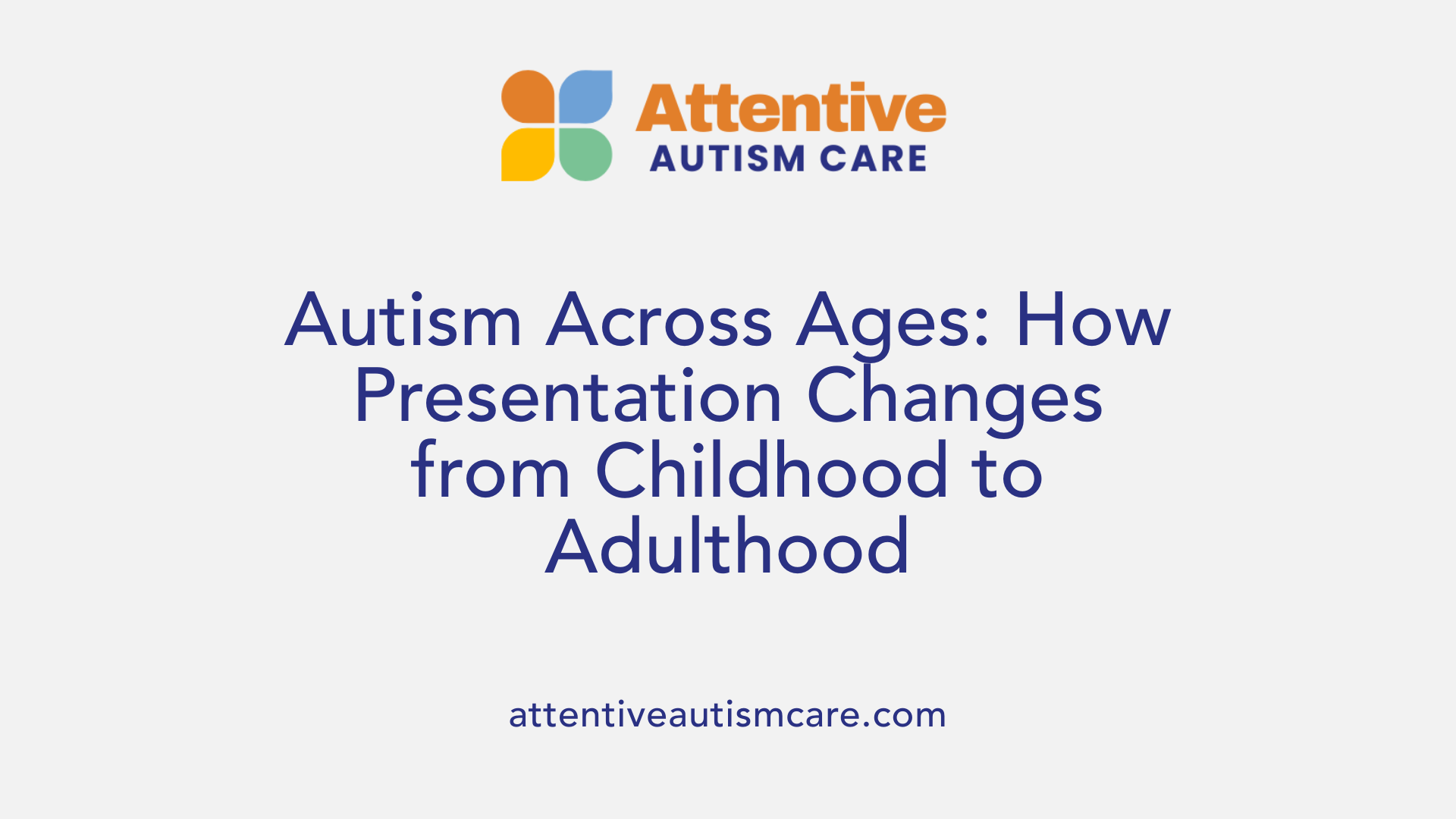 Attentive
AUTISM CARE

Autism Across Ages: How Presentation Changes from Childhood to Adulthood

attentiveautismcare.com